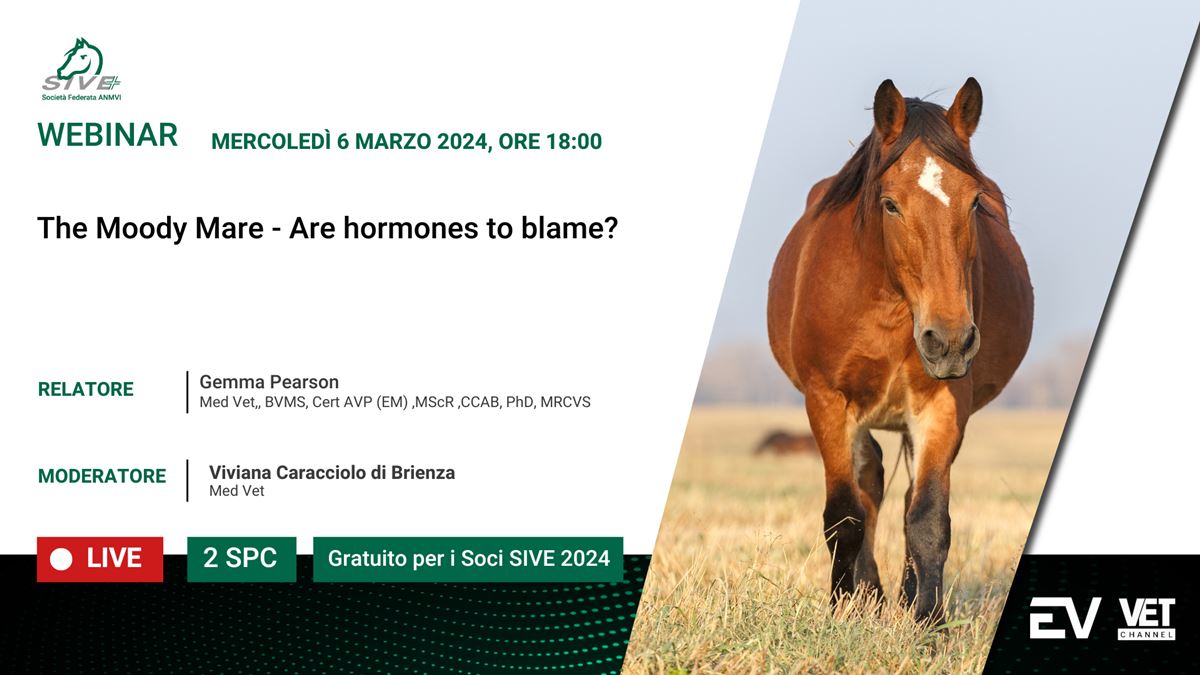 SIVE
Società Federata ANMVI

WEBINAR MERCOLEDÌ 6 MARZO 2024, ORE 18:00

The Moody Mare - Are hormones to blame?

RELATORE
Gemma Pearson
Med Vet,, BVMS, Cert AVP (EM) ,MScR ,CCAB, PhD, MRCVS

MODERATORE
Viviana Caracciolo di Brienza
Med Vet

LIVE 2 SPC Gratuito per i Soci SIVE 2024

EV VET CHANNEL